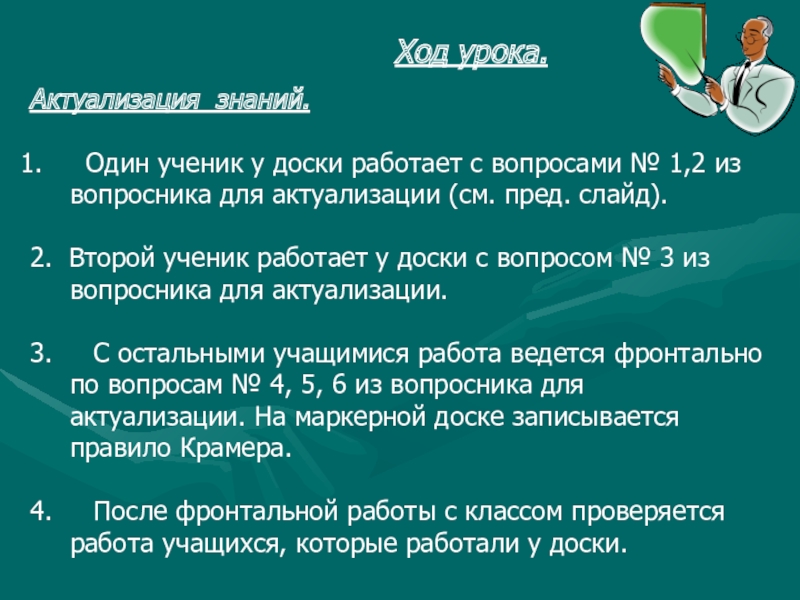 Ход урока.

Актуализация знаний.

1. Один ученик у доски работает с вопросами № 1,2 из вопросника для актуализации (см. пред. слайд).

2. Второй ученик работает у доски с вопросом № 3 из вопросника для актуализации.

3. С остальными учащимися работа ведется фронтально по вопросам № 4, 5, 6 из вопросника для актуализации. На маркерной доске записывается правило Крамера.

4. После фронтальной работы с классом проверяется работа учащихся, которые работали у доски.